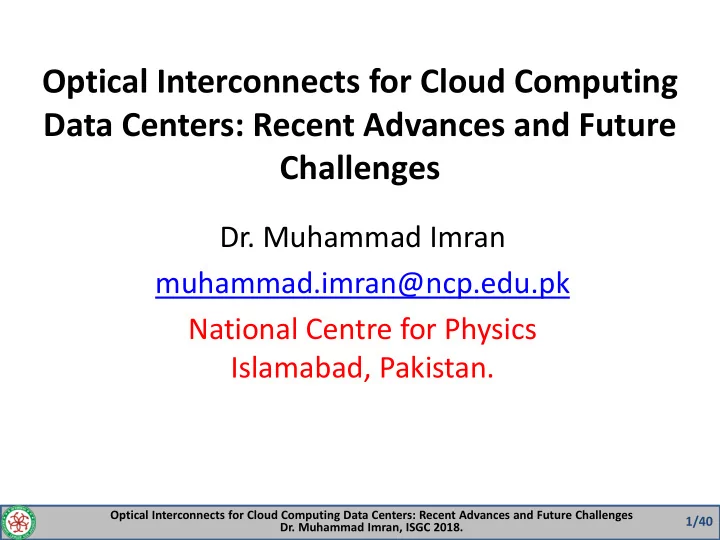 Optical Interconnects for Cloud Computing Data Centers: Recent Advances and Future Challenges

Dr. Muhammad Imran

muhammad.imran@ncp.edu.pk

National Centre for Physics
Islamabad, Pakistan.

Optical Interconnects for Cloud Computing Data Centers: Recent Advances and Future Challenges
Dr. Muhammad Imran, ISGC 2018.

1/40